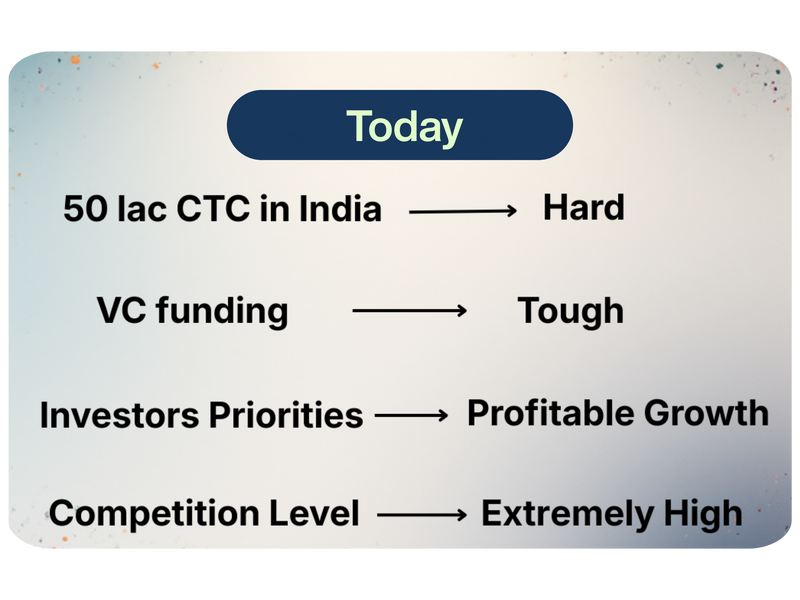 Today

50 lac CTC in India ⟶ Hard

VC funding ⟶ Tough

Investors Priorities ⟶ Profitable Growth

Competition Level ⟶ Extremely High